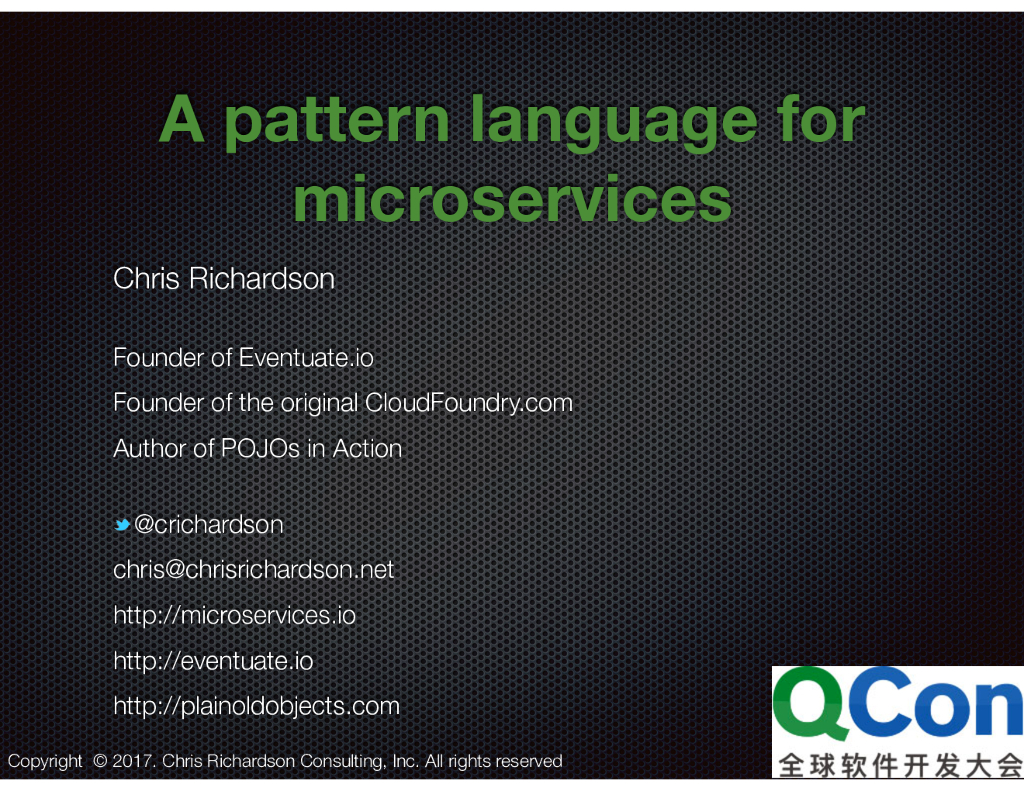 A pattern language for microservices

Chris Richardson

Founder of Eventuate.io

Founder of the original CloudFoundry.com

Author of POJOs in Action

@crichardson

chris@chrisrichardson.net

http://microservices.io

http://eventuate.io

http://plainoldobjects.com

Copyright © 2017. Chris Richardson Consulting, Inc. All rights reserved

QCon
全球软件开发大会